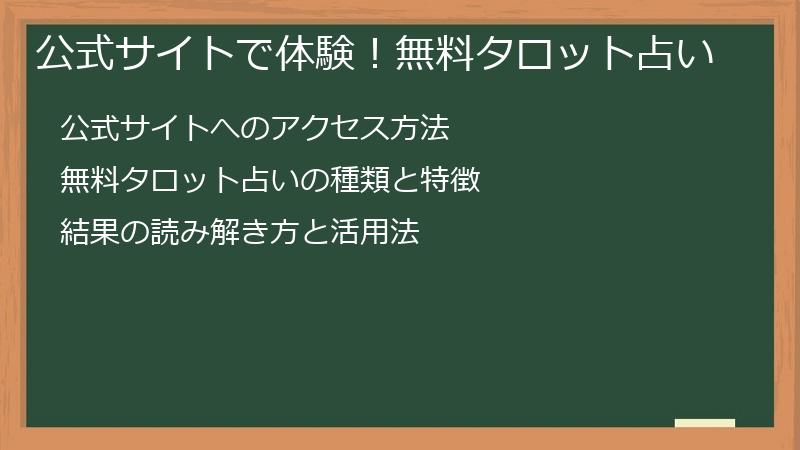 公式サイトで体験！無料タロット占い

公式サイトへのアクセス方法

無料タロット占いの種類と特徴

結果の読み解き方と活用法